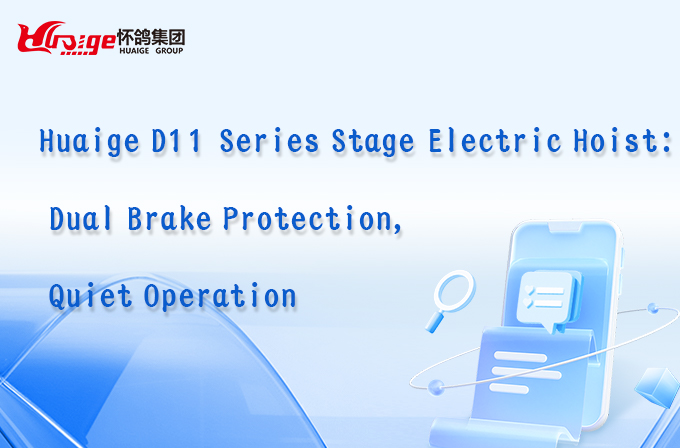 Huaige 怀鸽集团
HUAIGE GROUP

Huaige D11 Series Stage Electric Hoist:

Dual Brake Protection,

Quiet Operation